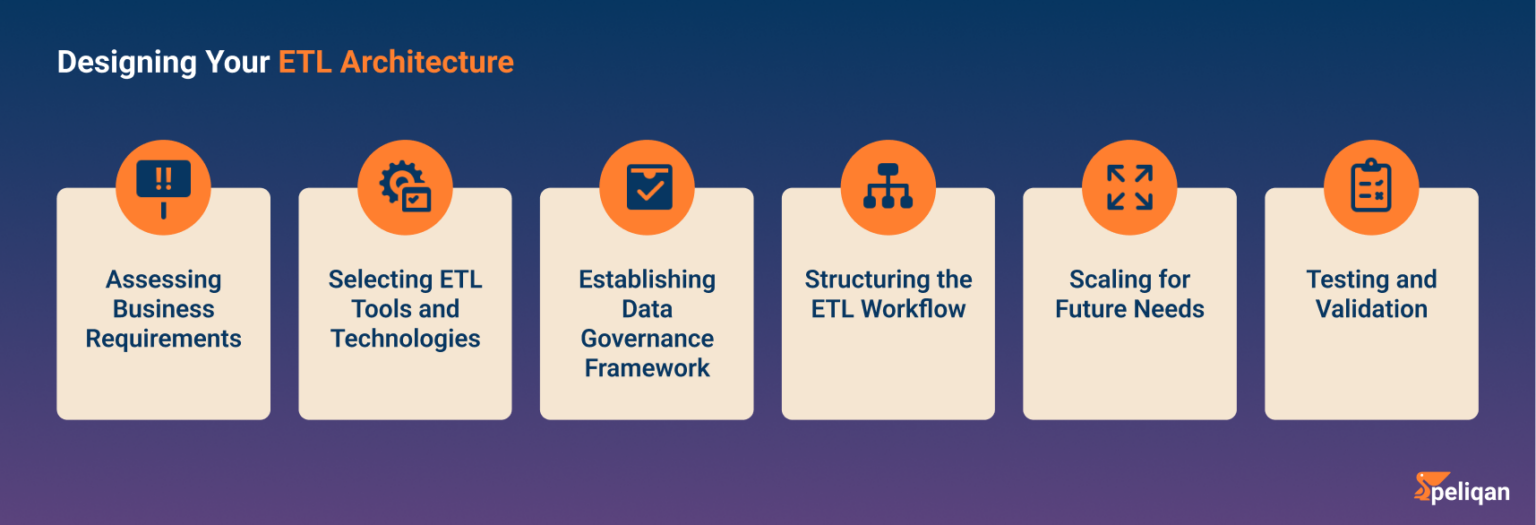 Designing Your ETL Architecture

Assessing Business Requirements

Selecting ETL Tools and Technologies

Establishing Data Governance Framework

Structuring the ETL Workflow

Scaling for Future Needs

Testing and Validation

peliqan